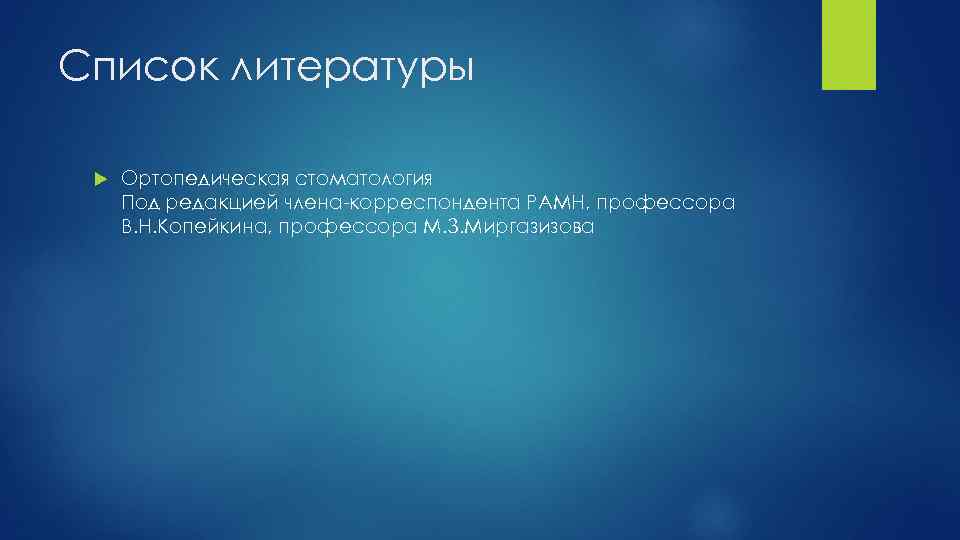 Список литературы

Ортопедическая стоматология
Под редакцией члена-корреспондента РАМН, профессора В.Н.Копейкина, профессора М.З.Миргазизова